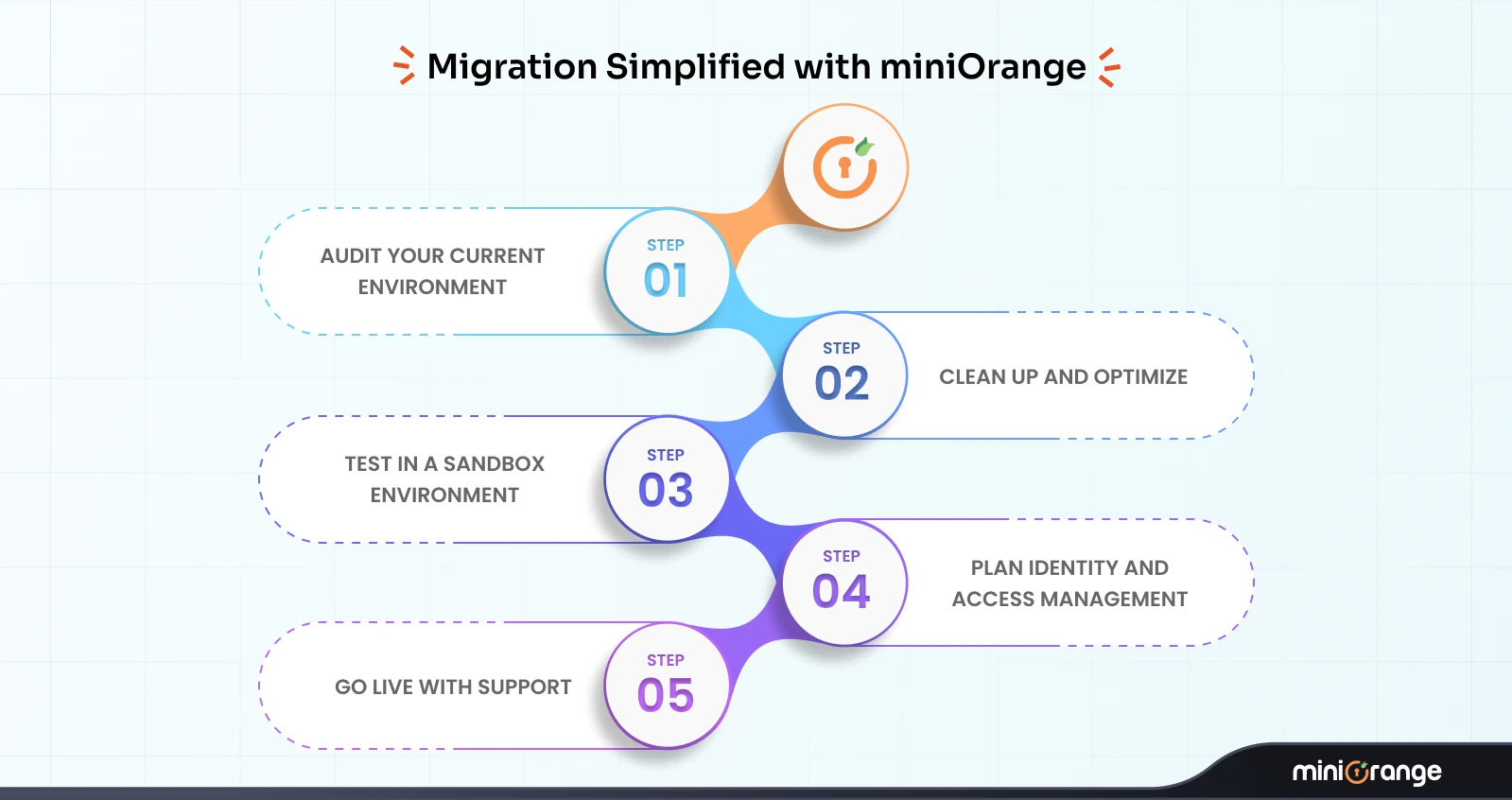 Migration Simplified with miniOrange

AUDIT YOUR CURRENT ENVIRONMENT

STEP
01

STEP
02

CLEAN UP AND OPTIMIZE

TEST IN A SANDBOX ENVIRONMENT

STEP
03

STEP
04

PLAN IDENTITY AND ACCESS MANAGEMENT

GO LIVE WITH SUPPORT

STEP
05

miniOrange